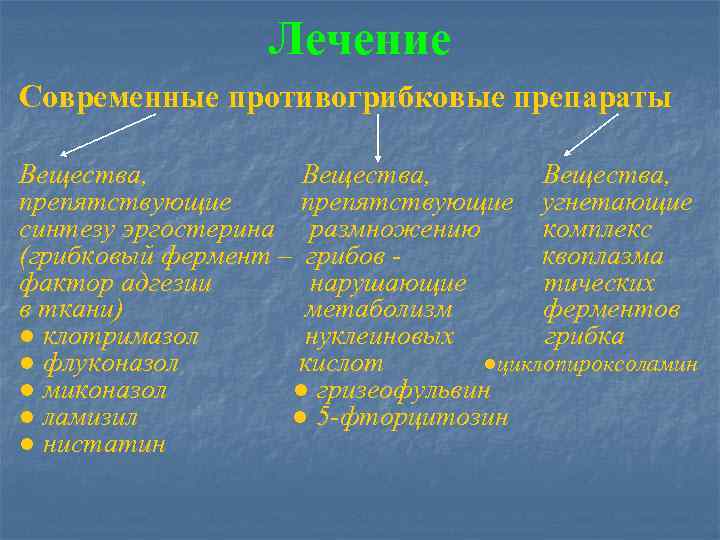 Лечение

Современные противогрибковые препараты

Вещества, препятствующие синтезу эргостерина (грибковый фермент – фактор адгезии в ткани)
● клотримазол
● флуконазол
● миконазол
● ламизил
● нистатин

Вещества, препятствующие размножению грибов - нарушающие метаболизм нуклеиновых кислот
● гризеофульвин
● 5-фторцитозин

Вещества, угнетающие комплекс квоплазма тических ферментов грибка
●циклопироксоламин